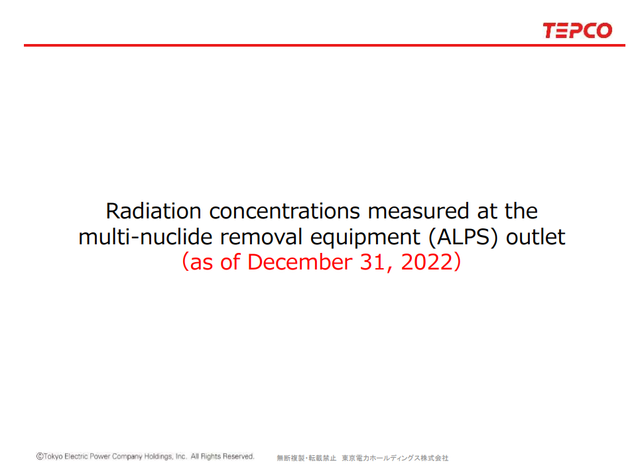 TEPCO

Radiation concentrations measured at the multi-nuclide removal equipment (ALPS) outlet
（as of December 31, 2022）

©Tokyo Electric Power Company Holdings, Inc. All Rights Reserved.　無断複製・転載禁止 東京電力ホールディングス株式会社